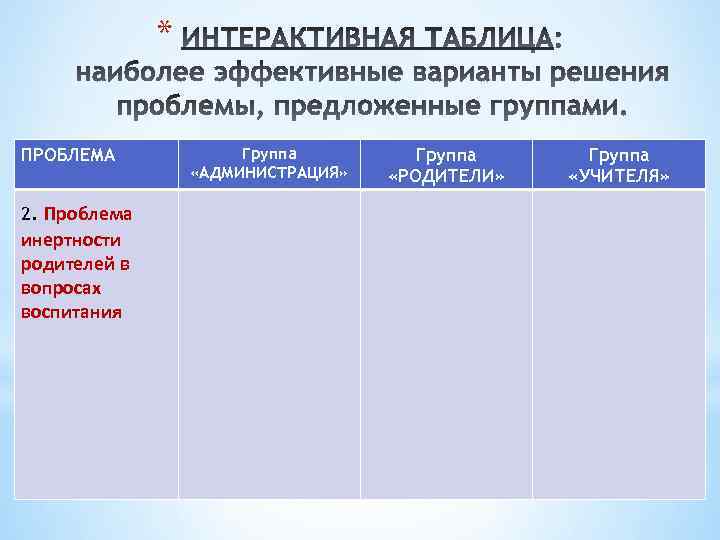 * ИНТЕРАКТИВНАЯ ТАБЛИЦА: наиболее эффективные варианты решения проблемы, предложенные группами.

| ПРОБЛЕМА | Группа «АДМИНИСТРАЦИЯ» | Группа «РОДИТЕЛИ» | Группа «УЧИТЕЛЯ» |
|---|---|---|---|
| 2. Проблема инертности родителей в вопросах воспитания | | | |